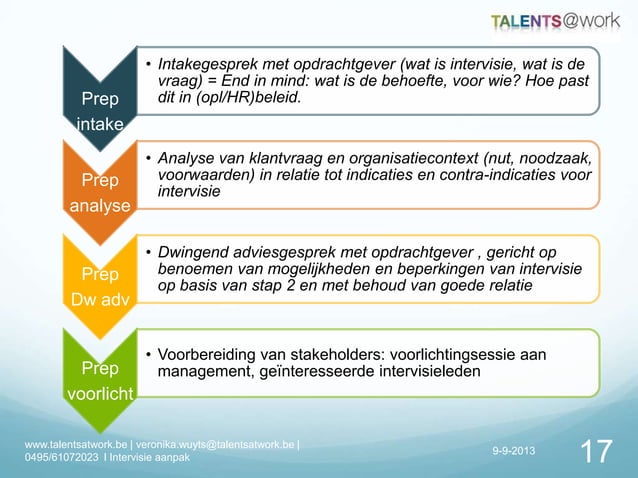 TALENTS@work

Prep intake

• Intakegesprek met opdrachtgever (wat is intervisie, wat is de vraag) = End in mind: wat is de behoefte, voor wie? Hoe past dit in (opl/HR)beleid.

Prep analyse

• Analyse van klantvraag en organisatiecontext (nut, noodzaak, voorwaarden) in relatie tot indicaties en contra-indicaties voor intervisie

Prep Dw adv

• Dwingend adviesgesprek met opdrachtgever , gericht op benoemen van mogelijkheden en beperkingen van intervisie op basis van stap 2 en met behoud van goede relatie

Prep voorlicht

• Voorbereiding van stakeholders: voorlichtingsessie aan management, geïnteresseerde intervisieleden

www.talentsatwork.be | veronika.wuyts@talentsatwork.be | 0495/61072023 I Intervisie aanpak

9-9-2013

17